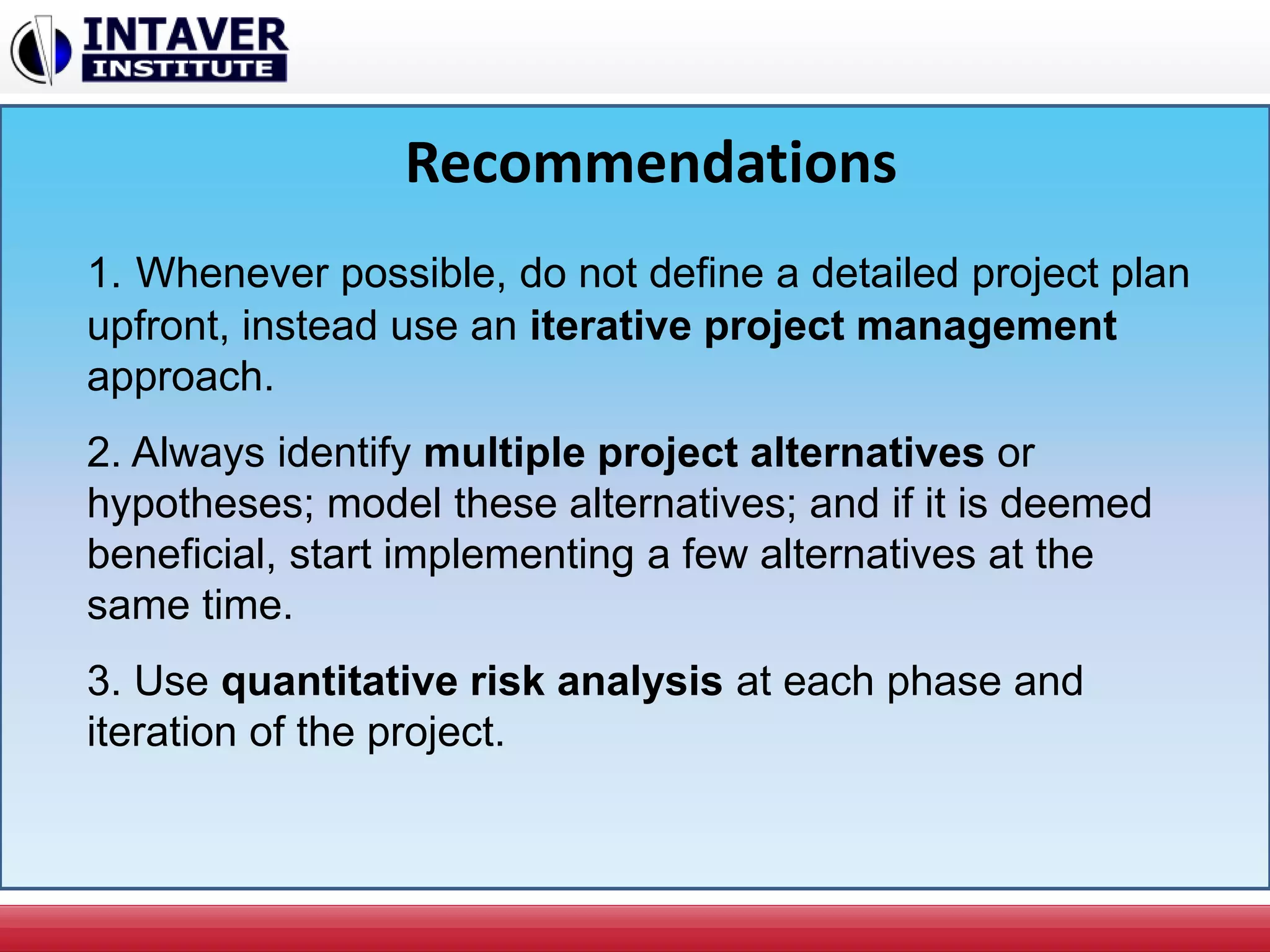 INTAVER
INSTITUTE

Recommendations

1. Whenever possible, do not define a detailed project plan upfront, instead use an iterative project management approach.

2. Always identify multiple project alternatives or hypotheses; model these alternatives; and if it is deemed beneficial, start implementing a few alternatives at the same time.

3. Use quantitative risk analysis at each phase and iteration of the project.